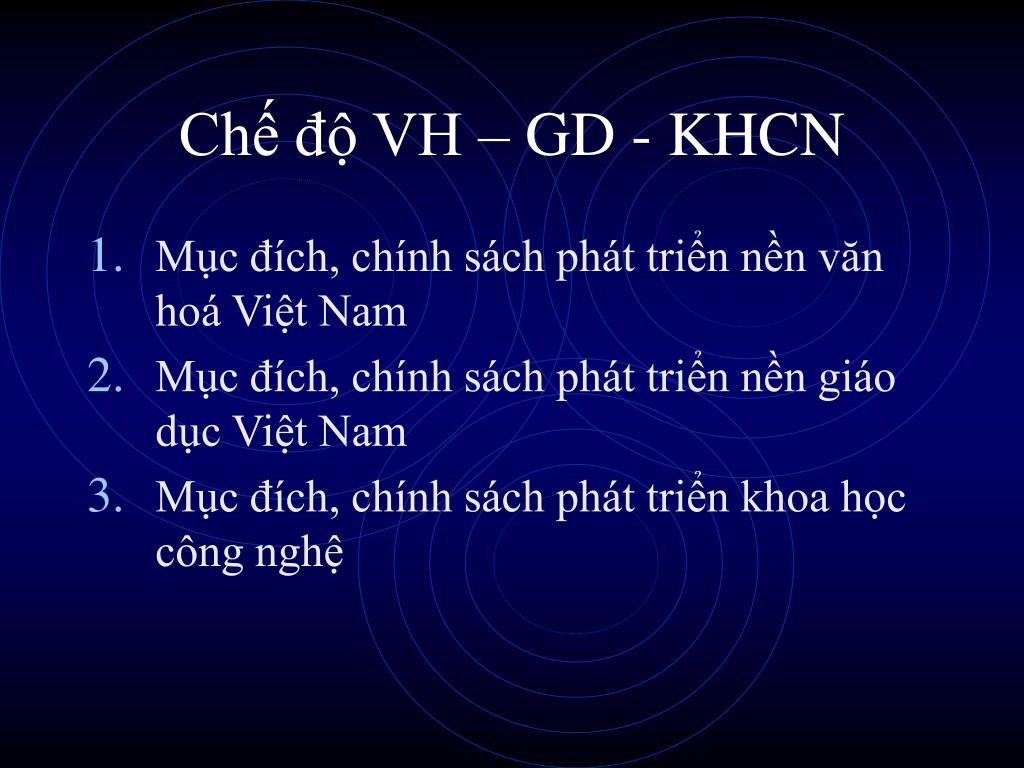 Chế độ VH – GD - KHCN

1. Mục đích, chính sách phát triển nền văn hoá Việt Nam
2. Mục đích, chính sách phát triển nền giáo dục Việt Nam
3. Mục đích, chính sách phát triển khoa học công nghệ